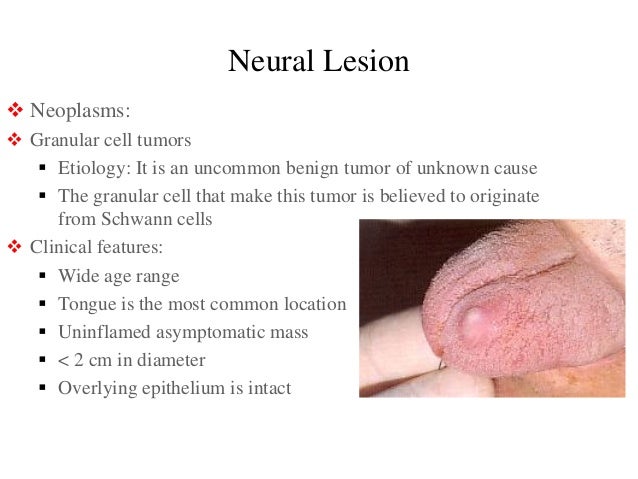 Neural Lesion

❖ Neoplasms:
❖ Granular cell tumors
▪ Etiology: It is an uncommon benign tumor of unknown cause
▪ The granular cell that make this tumor is believed to originate from Schwann cells
❖ Clinical features:
▪ Wide age range
▪ Tongue is the most common location
▪ Uninflamed asymptomatic mass
▪ < 2 cm in diameter
▪ Overlying epithelium is intact